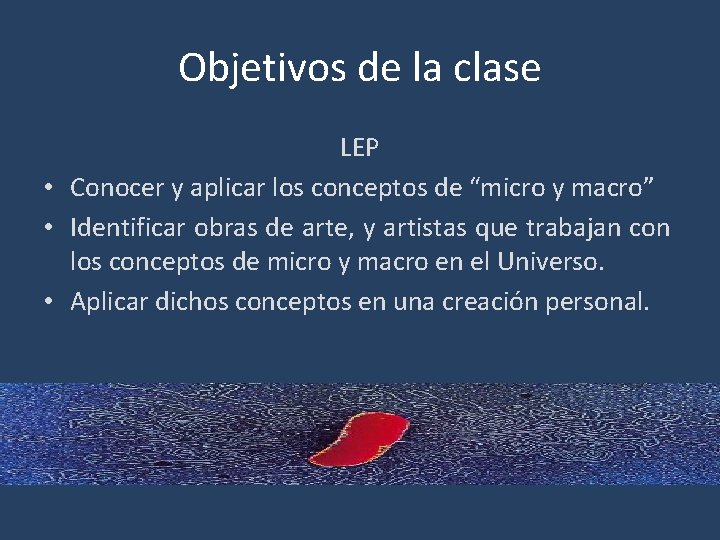 Objetivos de la clase

LEP

• Conocer y aplicar los conceptos de “micro y macro”
• Identificar obras de arte, y artistas que trabajan con los conceptos de micro y macro en el Universo.
• Aplicar dichos conceptos en una creación personal.